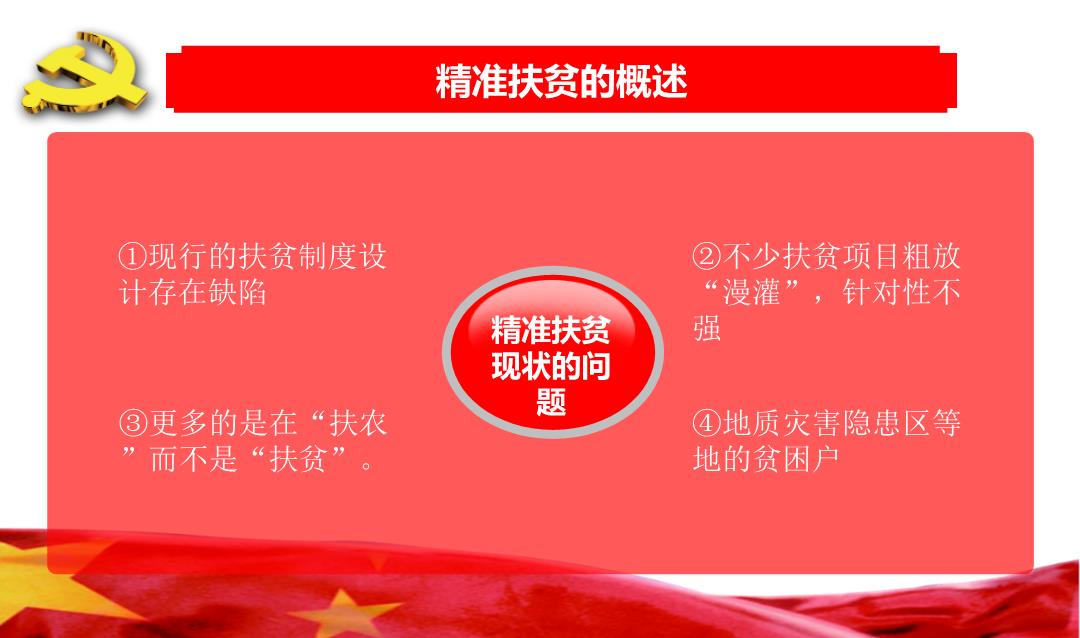 精准扶贫的概述

①现行的扶贫制度设计存在缺陷

②不少扶贫项目粗放“漫灌”，针对性不强

精准扶贫现状的问题

③更多的是在“扶农”而不是“扶贫”。

④地质灾害隐患区等地的贫困户